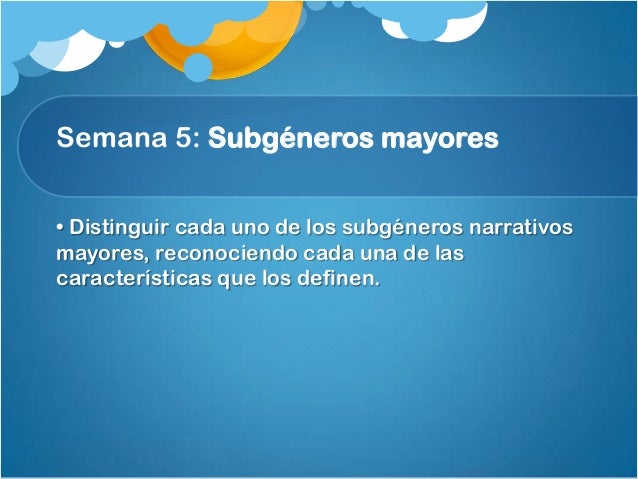 Semana 5: Subgéneros mayores

• Distinguir cada uno de los subgéneros narrativos mayores, reconociendo cada una de las características que los definen.